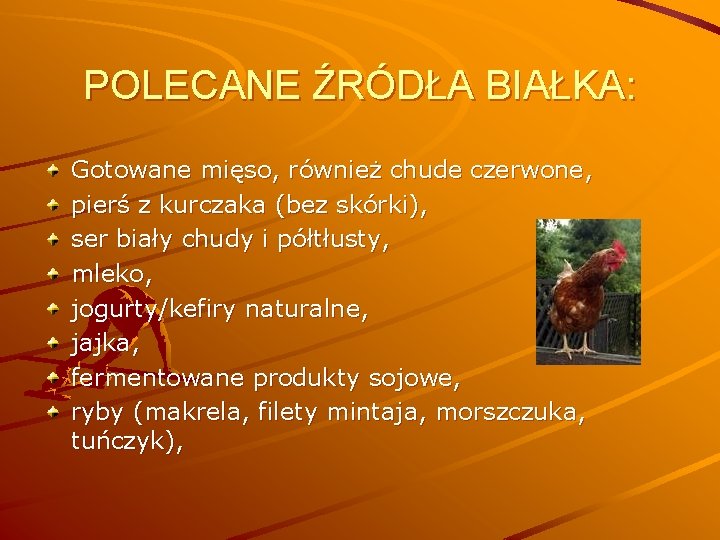 POLECANE ŹRÓDŁA BIAŁKA:

Gotowane mięso, również chude czerwone,
pierś z kurczaka (bez skórki),
ser biały chudy i półtłusty,
mleko,
jogurty/kefiry naturalne,
jajka,
fermentowane produkty sojowe,
ryby (makrela, filety mintaja, morszczuka, tuńczyk),